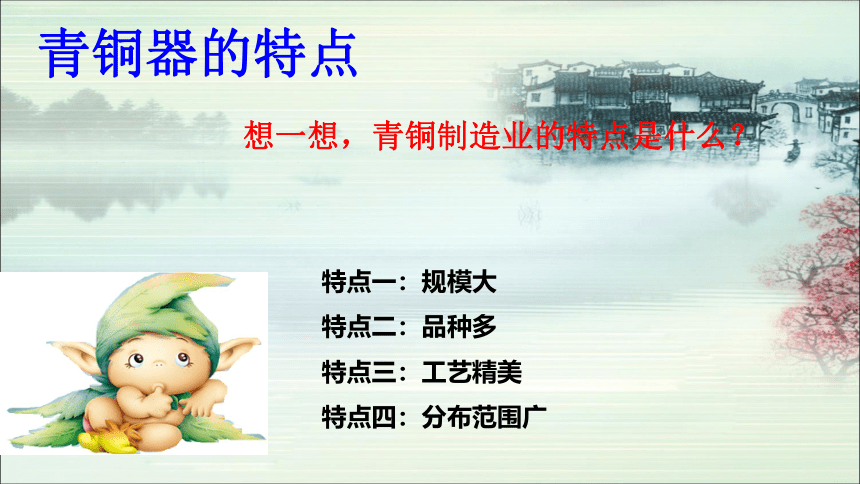 青铜器的特点

想一想，青铜制造业的特点是什么？

特点一：规模大

特点二：品种多

特点三：工艺精美

特点四：分布范围广